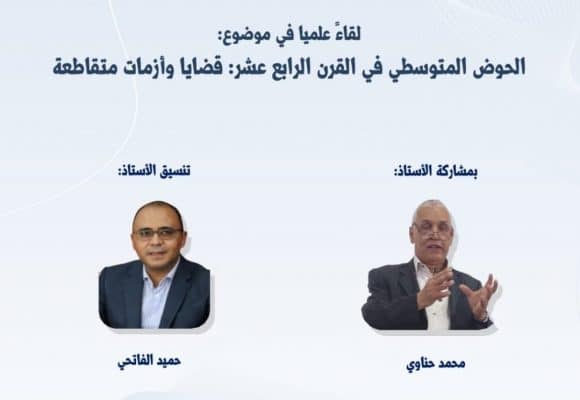 لقاءً علميا في موضوع:
الحوض المتوسطي في القرن الرابع عشر: قضايا وأزمات متقاطعة

بمشاركة الأستاذ:

محمد حناوي

تنسيق الأستاذ:

حميد الفاتحي